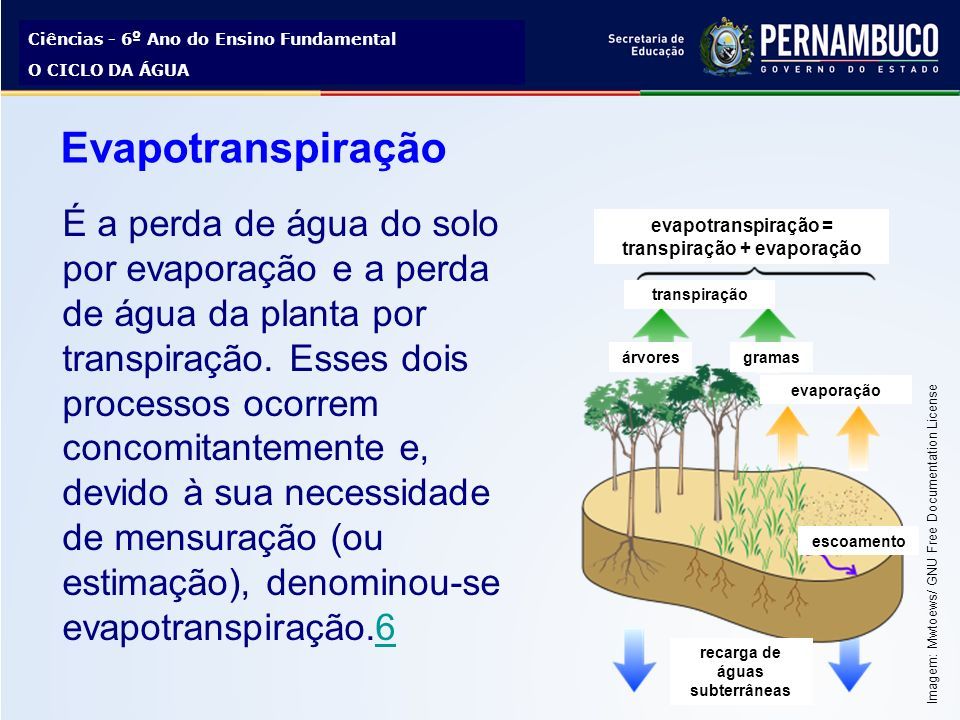 Ciências - 6º Ano do Ensino Fundamental
O CICLO DA ÁGUA

Secretaria de Educação

PERNAMBUCO
GOVERNO DO ESTADO

Evapotranspiração

É a perda de água do solo por evaporação e a perda de água da planta por transpiração. Esses dois processos ocorrem concomitantemente e, devido à sua necessidade de mensuração (ou estimação), denominou-se evapotranspiração.6

evapotranspiração = transpiração + evaporação

transpiração

árvores

gramas

evaporação

escoamento

recarga de águas subterrâneas

Imagem: Mwtoews/ GNU Free Documentation License